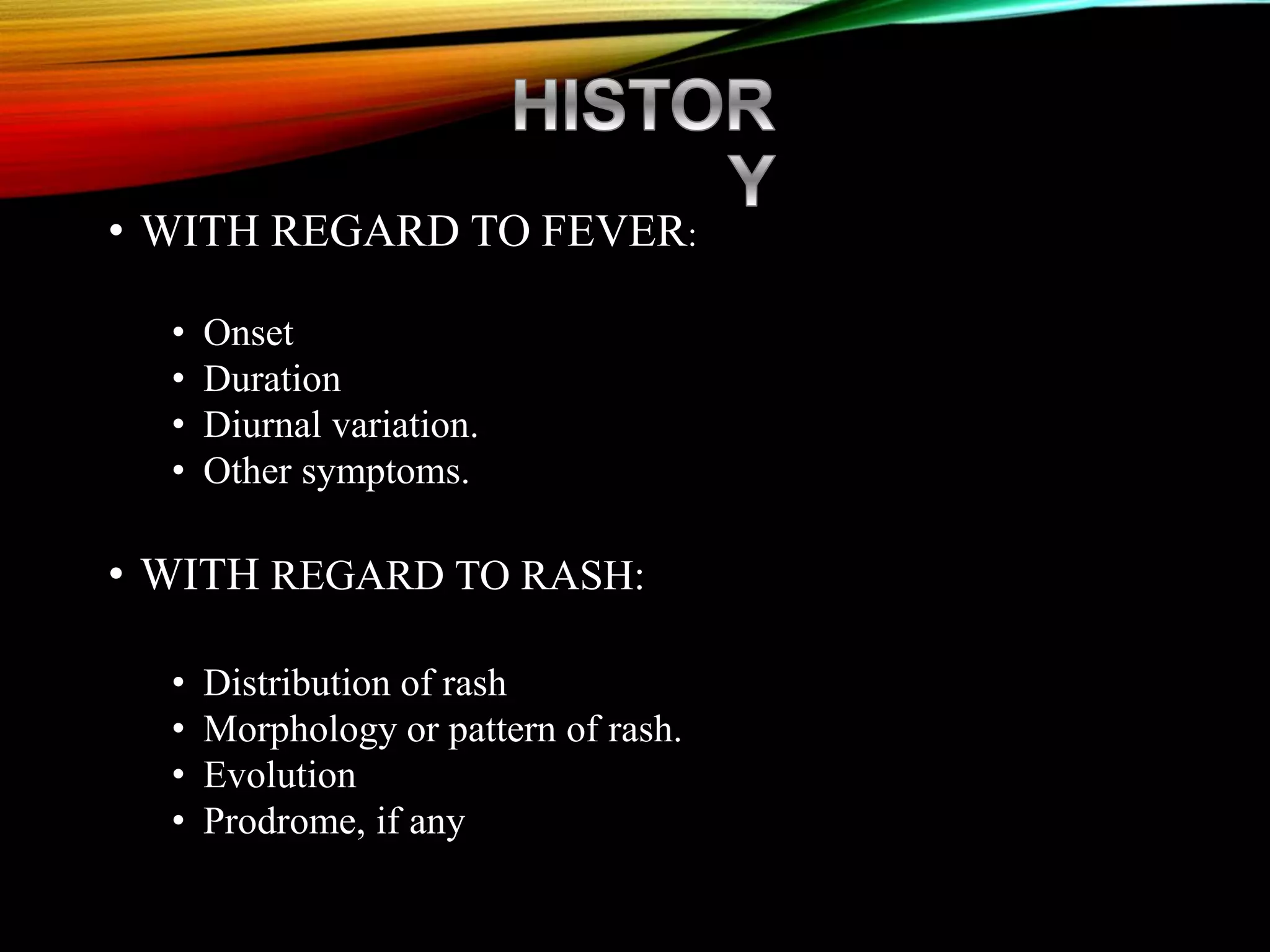 HISTORY

• WITH REGARD TO FEVER:

• Onset
• Duration
• Diurnal variation.
• Other symptoms.

• WITH REGARD TO RASH:

• Distribution of rash
• Morphology or pattern of rash.
• Evolution
• Prodrome, if any